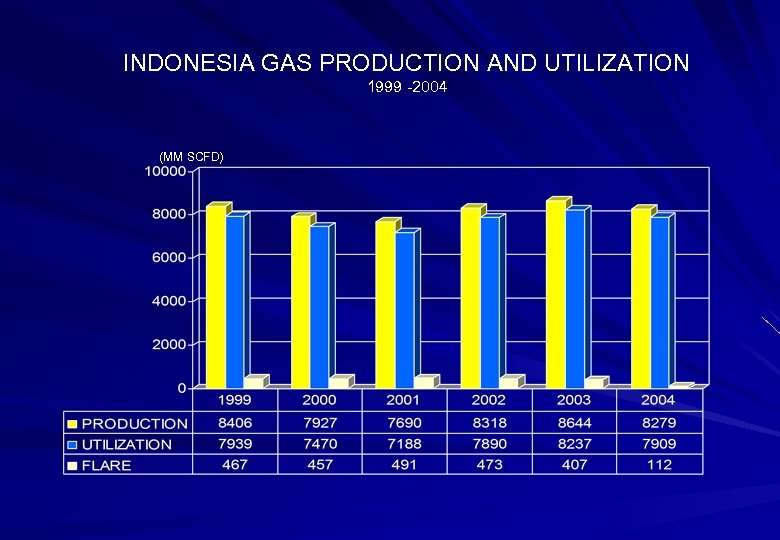 INDONESIA GAS PRODUCTION AND UTILIZATION
1999 -2004

(MM SCFD)
10000
8000
6000
4000
2000
0

| | 1999 | 2000 | 2001 | 2002 | 2003 | 2004 |
|---|---|---|---|---|---|---|
| PRODUCTION | 8406 | 7927 | 7690 | 8318 | 8644 | 8279 |
| UTILIZATION | 7939 | 7470 | 7188 | 7890 | 8237 | 7909 |
| FLARE | 467 | 457 | 491 | 473 | 407 | 112 |